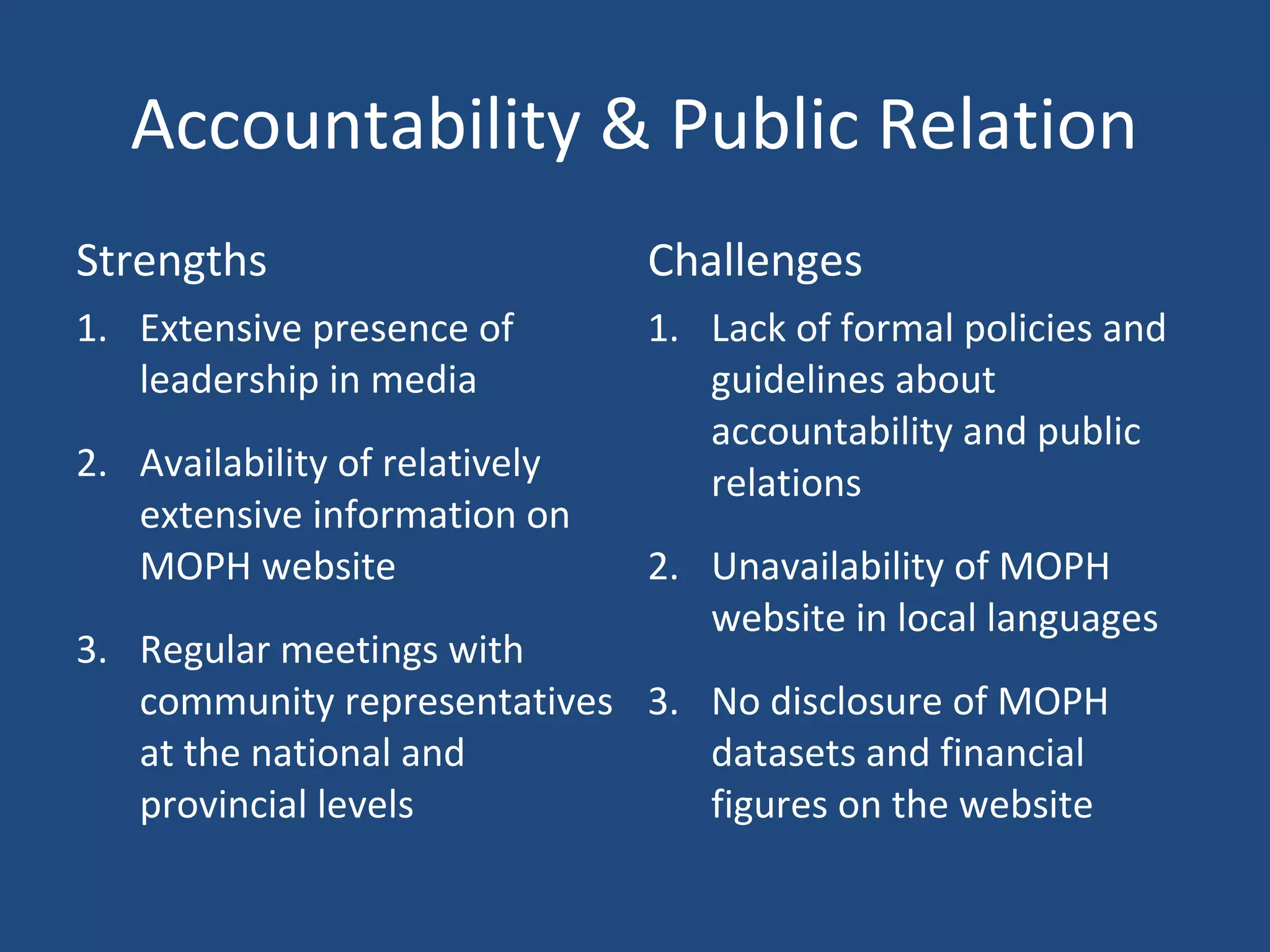 Accountability & Public Relation

Strengths

1. Extensive presence of leadership in media

2. Availability of relatively extensive information on MOPH website

3. Regular meetings with community representatives at the national and provincial levels

Challenges

1. Lack of formal policies and guidelines about accountability and public relations

2. Unavailability of MOPH website in local languages

3. No disclosure of MOPH datasets and financial figures on the website